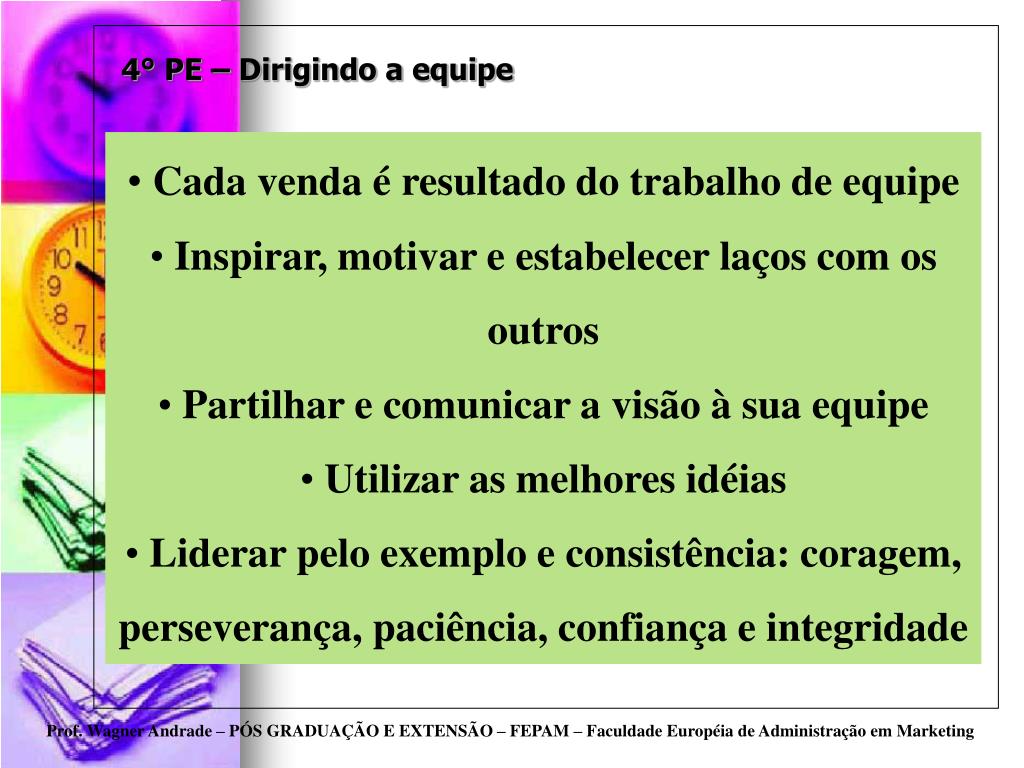 4° PE – Dirigindo a equipe

• Cada venda é resultado do trabalho de equipe
• Inspirar, motivar e estabelecer laços com os outros
• Partilhar e comunicar a visão à sua equipe
• Utilizar as melhores idéias
• Liderar pelo exemplo e consistência: coragem, perseverança, paciência, confiança e integridade

Prof. Wagner Andrade – PÓS GRADUAÇÃO E EXTENSÃO – FEPAM – Faculdade Européia de Administração em Marketing